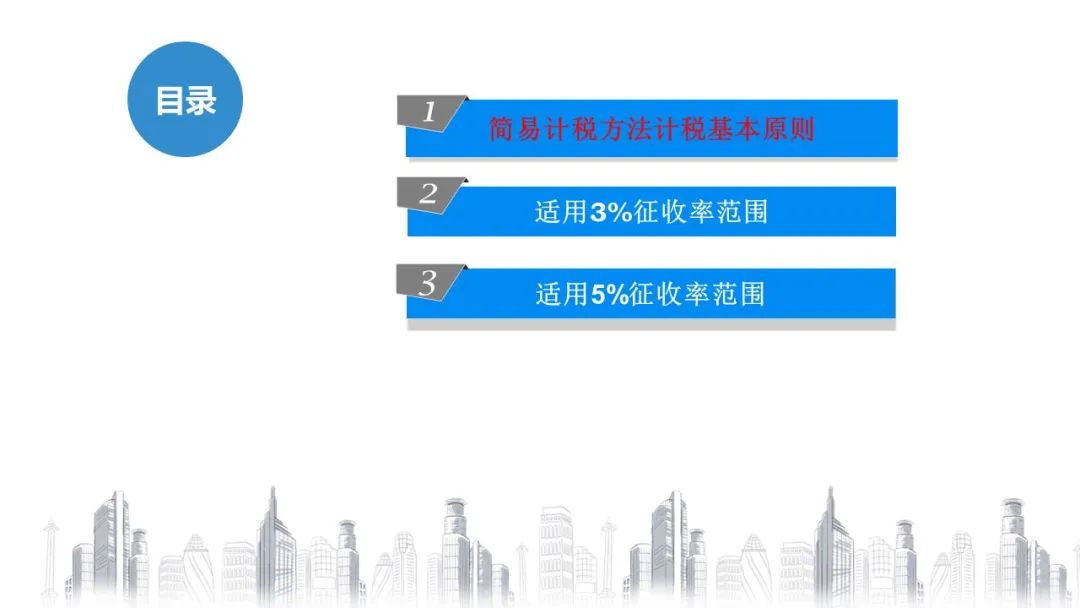 目录

1 简易计税方法计税基本原则

2 适用3%征收率范围

3 适用5%征收率范围